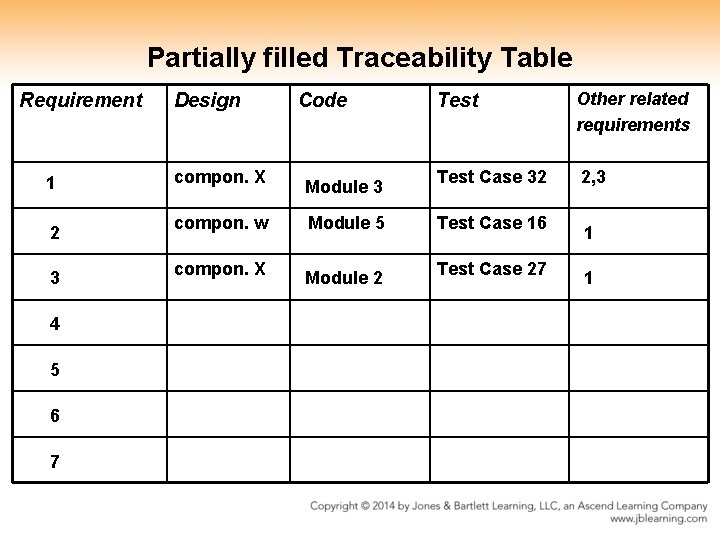 Partially filled Traceability Table

| Requirement | Design | Code | Test | Other related requirements |
|---|---|---|---|---|
| 1 | compon. X | Module 3 | Test Case 32 | 2,3 |
| 2 | compon. w | Module 5 | Test Case 16 | 1 |
| 3 | compon. X | Module 2 | Test Case 27 | 1 |
| 4 | | | | |
| 5 | | | | |
| 6 | | | | |
| 7 | | | | |

Copyright © 2014 by Jones & Bartlett Learning, LLC, an Ascend Learning Company
www.jblearning.com